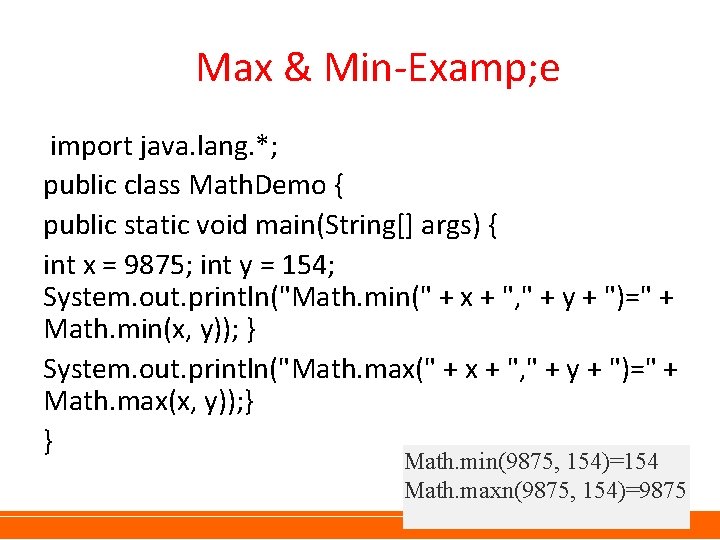 Max & Min-Examp;e

import java.lang.*;

public class MathDemo {

public static void main(String[] args) {

int x = 9875; int y = 154;
System.out.println("Math.min(" + x + "," + y + ")=" + Math.min(x, y)); }

System.out.println("Math.max(" + x + "," + y + ")=" + Math.max(x, y));}

}

Math.min(9875, 154)=154
Math.maxn(9875, 154)=9875